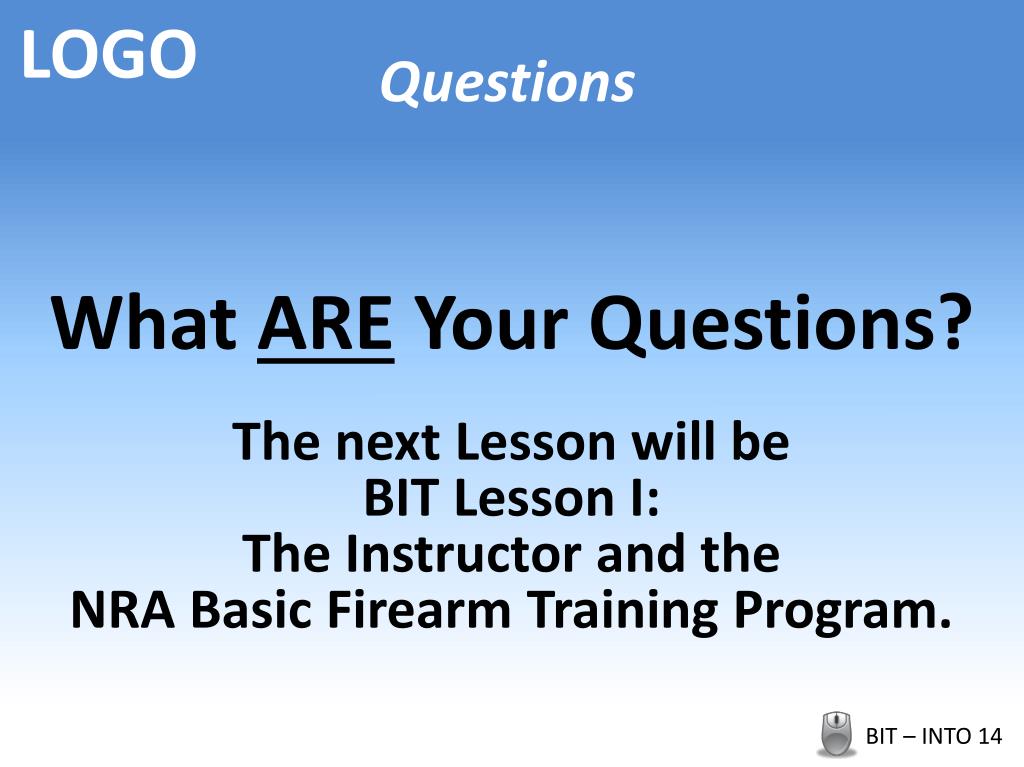 LOGO

Questions

What ARE Your Questions?

The next Lesson will be
BIT Lesson I:
The Instructor and the
NRA Basic Firearm Training Program.

BIT – INTO 14